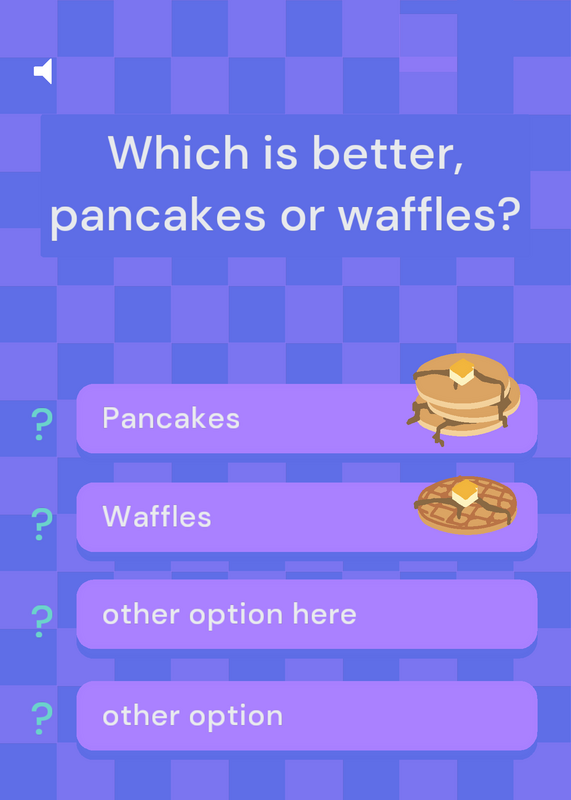 Which is better, pancakes or waffles?

? Pancakes

? Waffles

? other option here

? other option